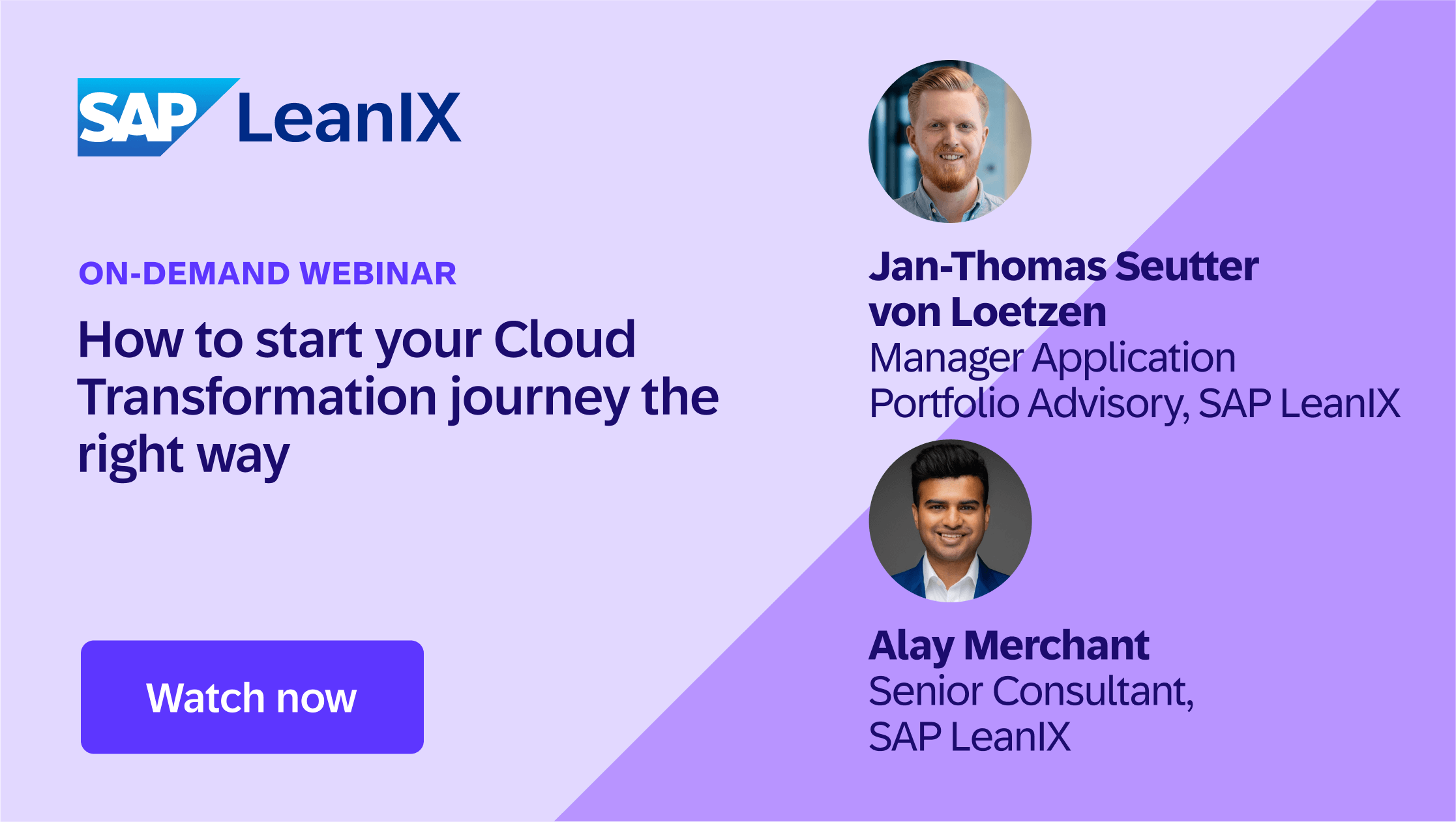 SAP LeanIX

ON-DEMAND WEBINAR

How to start your Cloud Transformation journey the right way

Watch now

Jan-Thomas Seutter von Loetzen
Manager Application Portfolio Advisory, SAP LeanIX

Alay Merchant
Senior Consultant, SAP LeanIX